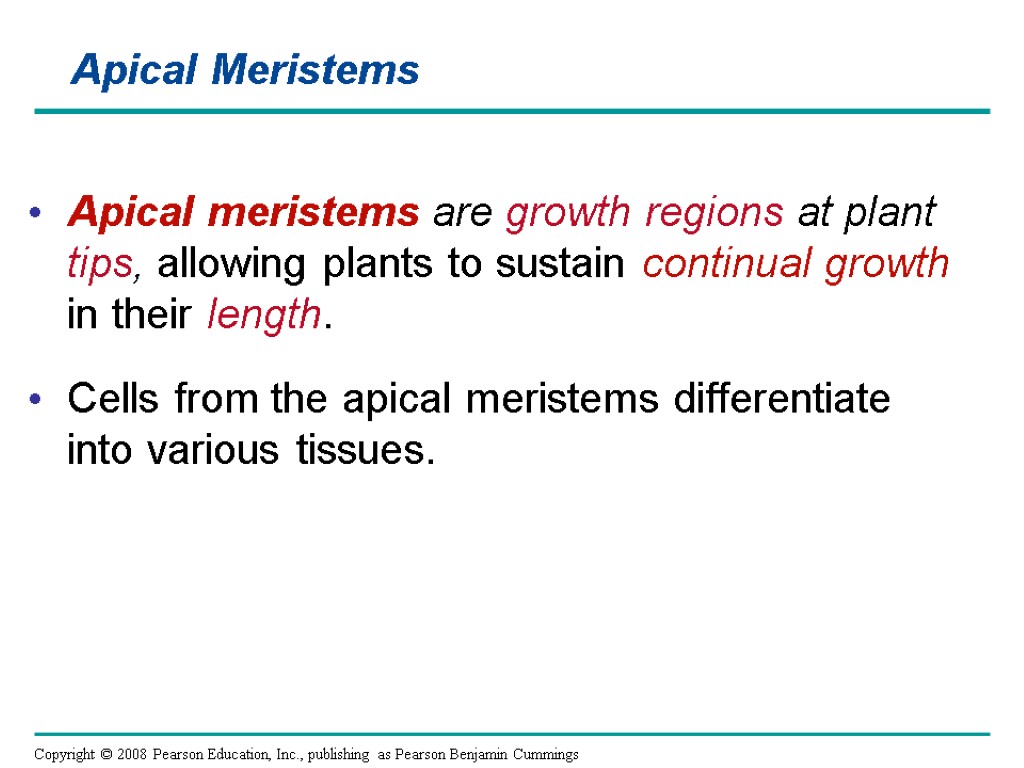 Apical Meristems

• Apical meristems are growth regions at plant tips, allowing plants to sustain continual growth in their length.

• Cells from the apical meristems differentiate into various tissues.

Copyright © 2008 Pearson Education, Inc., publishing as Pearson Benjamin Cummings